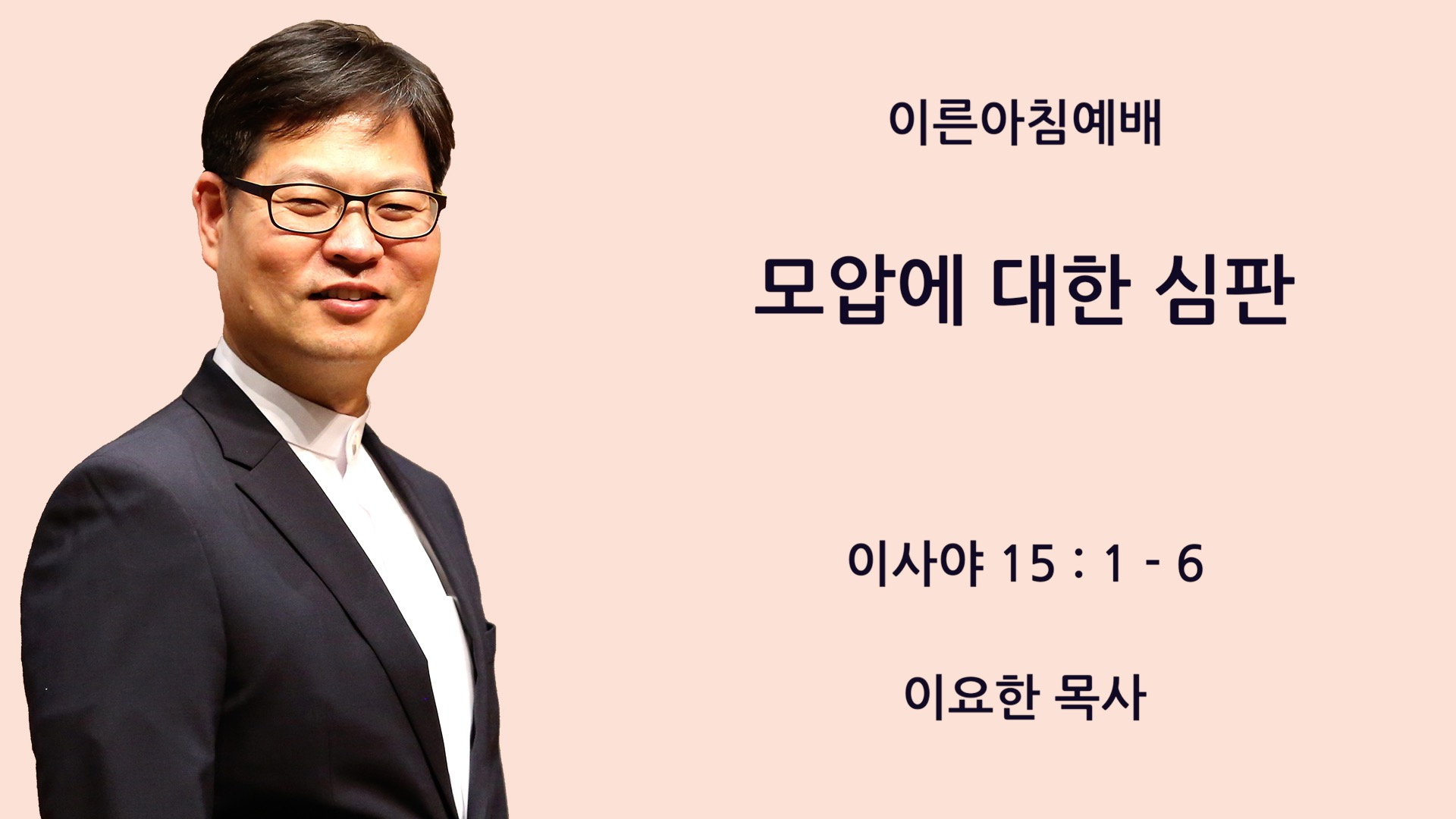 이른아침예배

모압에 대한 심판

이사야 15 : 1 - 6

이요한 목사